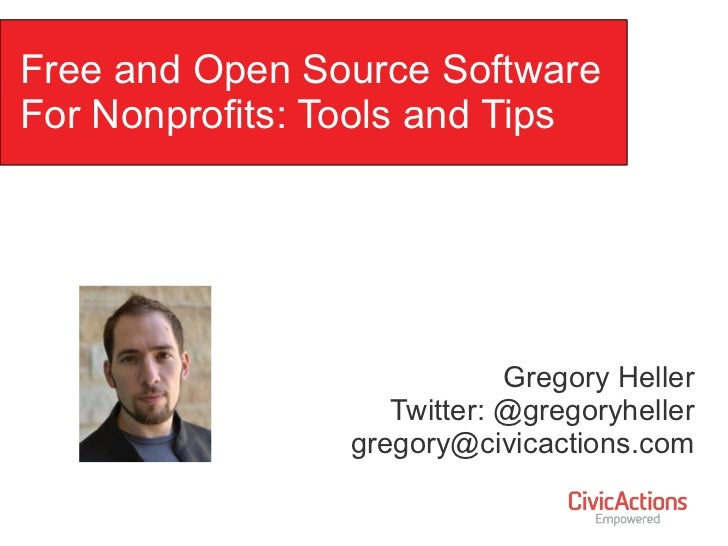 Free and Open Source Software For Nonprofits: Tools and Tips

Gregory Heller
Twitter: @gregoryheller
gregory@civicactions.com

CivicActions
Empowered